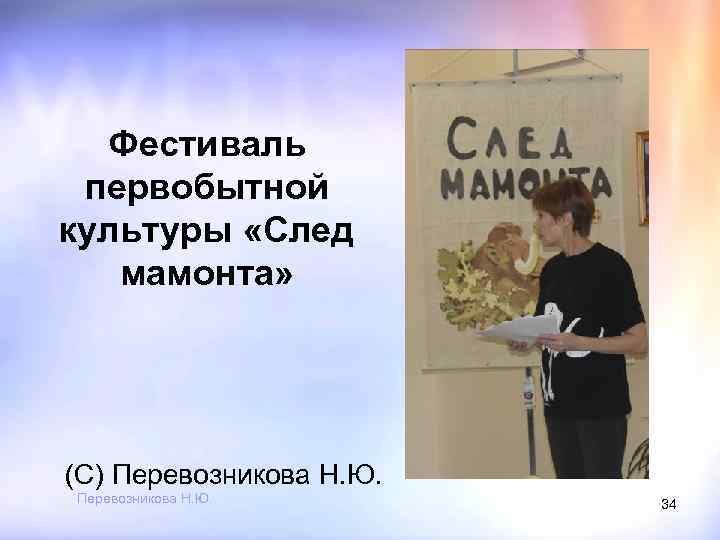 Фестиваль первобытной культуры «След мамонта»

СЛЕД МАМОНТА

(С) Перевозникова Н.Ю.

Перевозникова Н.Ю

34